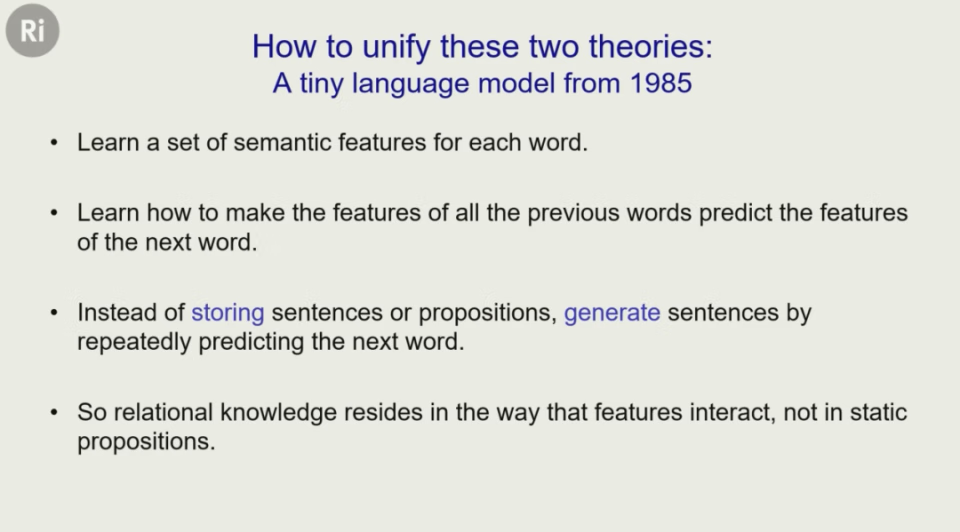 Ri

How to unify these two theories:
A tiny language model from 1985

• Learn a set of semantic features for each word.

• Learn how to make the features of all the previous words predict the features of the next word.

• Instead of storing sentences or propositions, generate sentences by repeatedly predicting the next word.

• So relational knowledge resides in the way that features interact, not in static propositions.